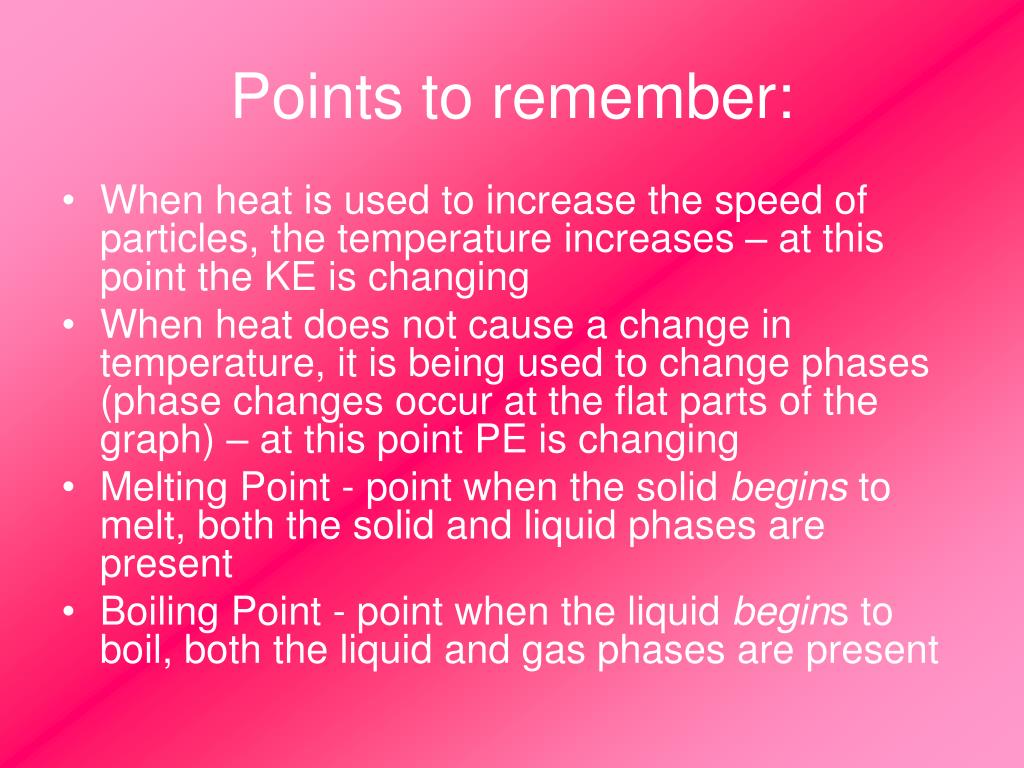 Points to remember:

• When heat is used to increase the speed of particles, the temperature increases – at this point the KE is changing
• When heat does not cause a change in temperature, it is being used to change phases (phase changes occur at the flat parts of the graph) – at this point PE is changing
• Melting Point - point when the solid begins to melt, both the solid and liquid phases are present
• Boiling Point - point when the liquid begins to boil, both the liquid and gas phases are present